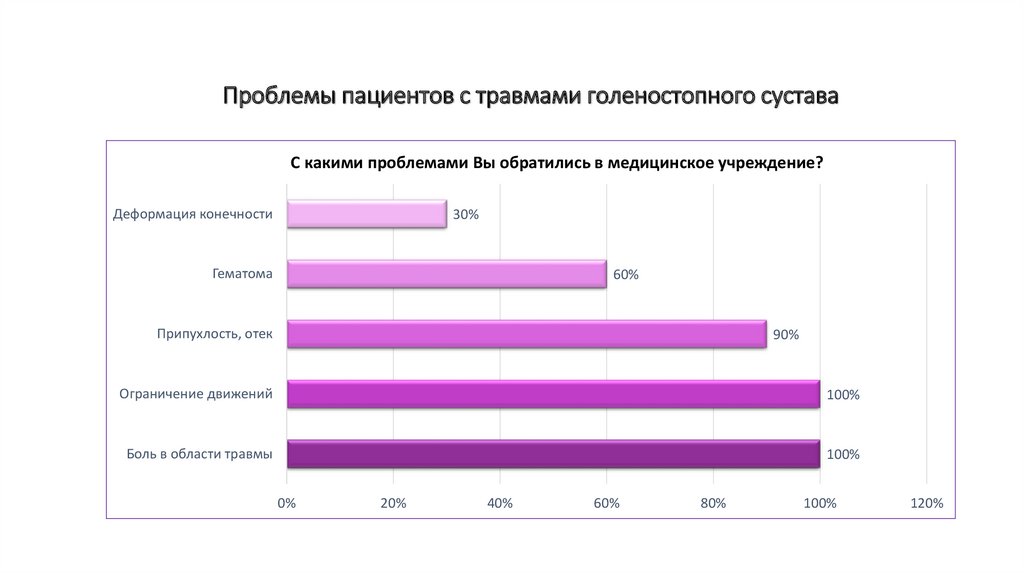 Проблемы пациентов с травмами голеностопного сустава

С какими проблемами Вы обратились в медицинское учреждение?

Деформация конечности 30%

Гематома 60%

Припухлость, отек 90%

Ограничение движений 100%

Боль в области травмы 100%

0% 20% 40% 60% 80% 100% 120%